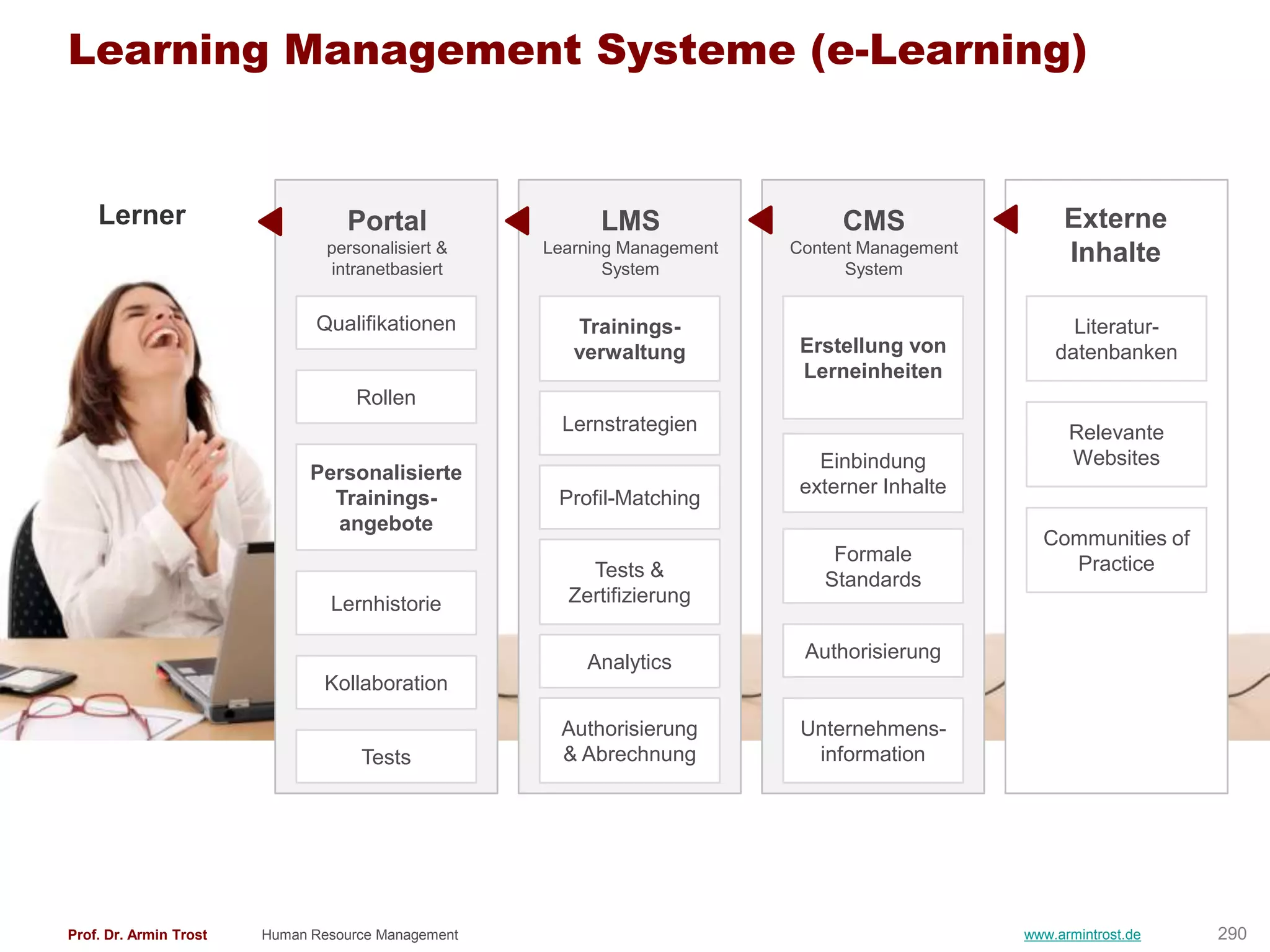 Learning Management Systeme (e-Learning)

Lerner

Portal
personalisiert & intranetbasiert

Qualifikationen

Rollen

Personalisierte Trainingsangebote

Lernhistorie

Kollaboration

Tests

LMS
Learning Management System

Trainingsverwaltung

Lernstrategien

Profil-Matching

Tests & Zertifizierung

Analytics

Authorisierung & Abrechnung

CMS
Content Management System

Erstellung von Lerneinheiten

Einbindung externer Inhalte

Formale Standards

Authorisierung

Unternehmensinformation

Externe Inhalte

Literaturdatenbanken

Relevante Websites

Communities of Practice

Prof. Dr. Armin Trost Human Resource Management www.armintrost.de 290